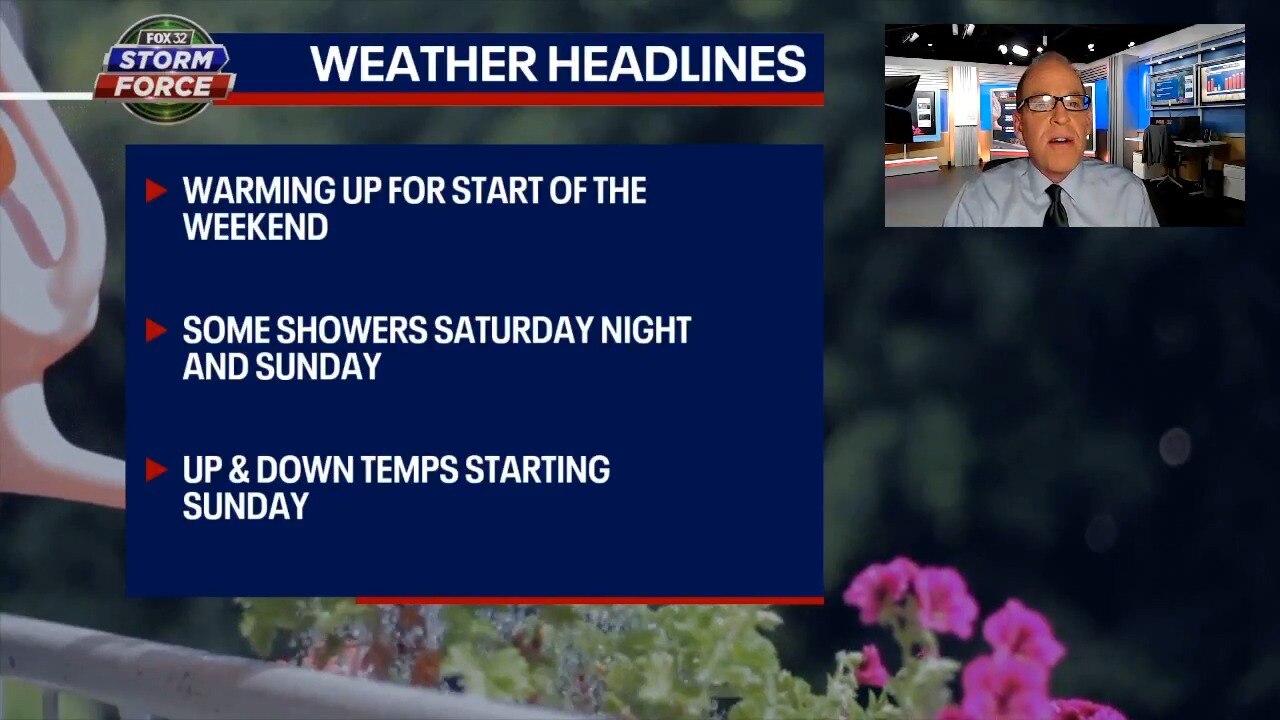 FOX 32 STORM FORCE

WEATHER HEADLINES

WARMING UP FOR START OF THE WEEKEND

SOME SHOWERS SATURDAY NIGHT AND SUNDAY

UP & DOWN TEMPS STARTING SUNDAY